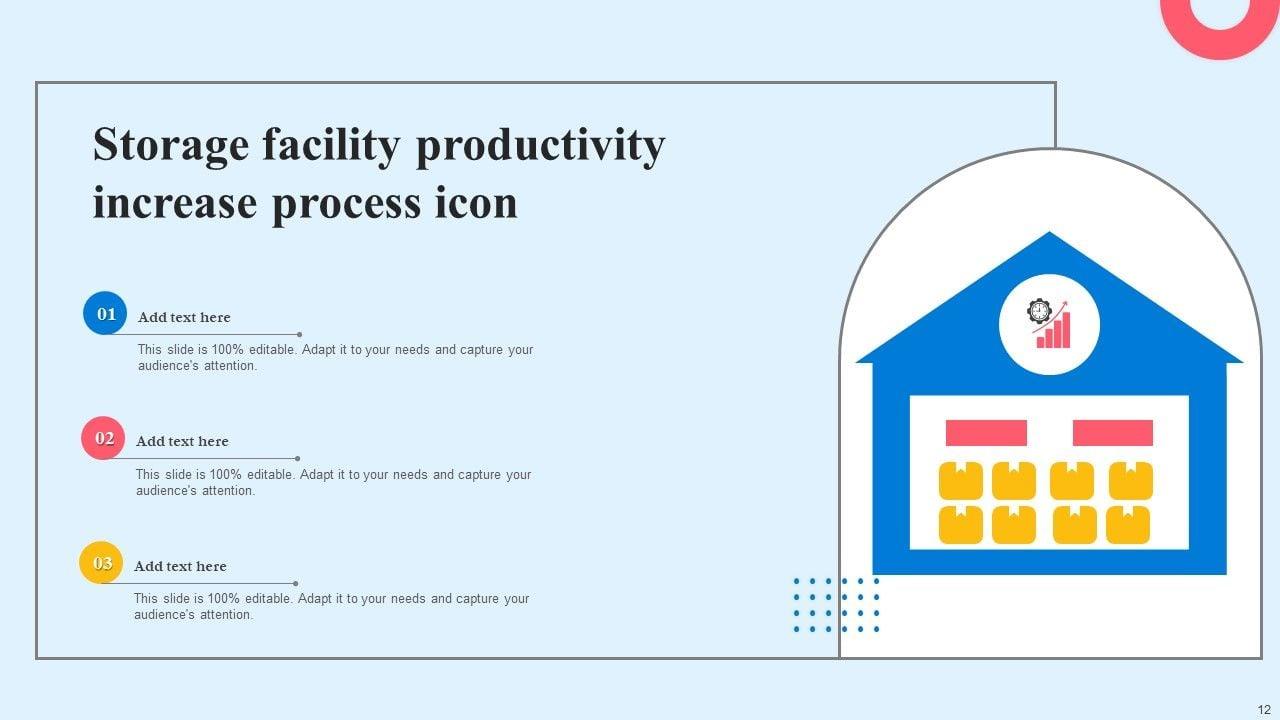 Storage facility productivity increase process icon

01
Add text here
This slide is 100% editable. Adapt it to your needs and capture your audience's attention.

02
Add text here
This slide is 100% editable. Adapt it to your needs and capture your audience's attention.

03
Add text here
This slide is 100% editable. Adapt it to your needs and capture your audience's attention.

12